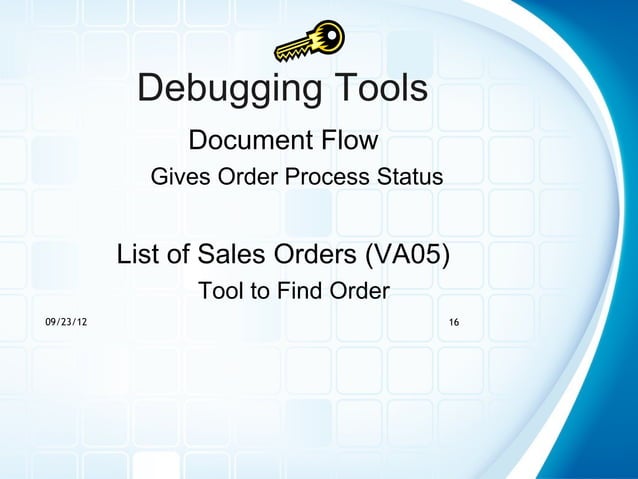 Debugging Tools

Document Flow

Gives Order Process Status

List of Sales Orders (VA05)

Tool to Find Order

09/23/12

16